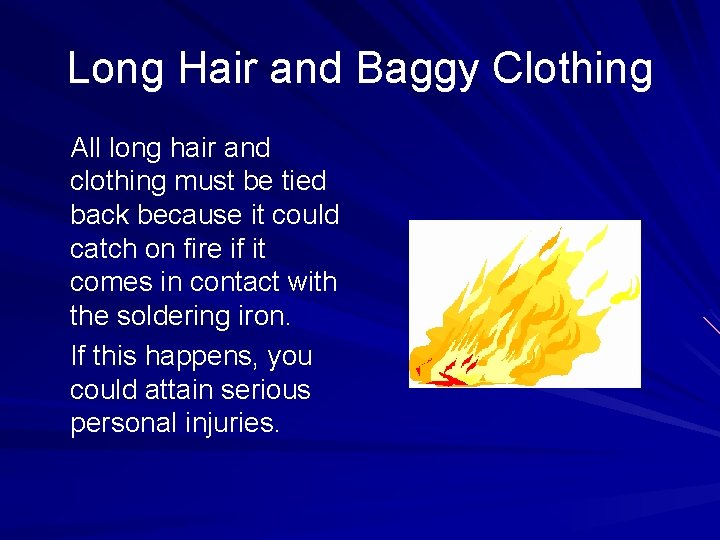 Long Hair and Baggy Clothing

All long hair and clothing must be tied back because it could catch on fire if it comes in contact with the soldering iron.

If this happens, you could attain serious personal injuries.